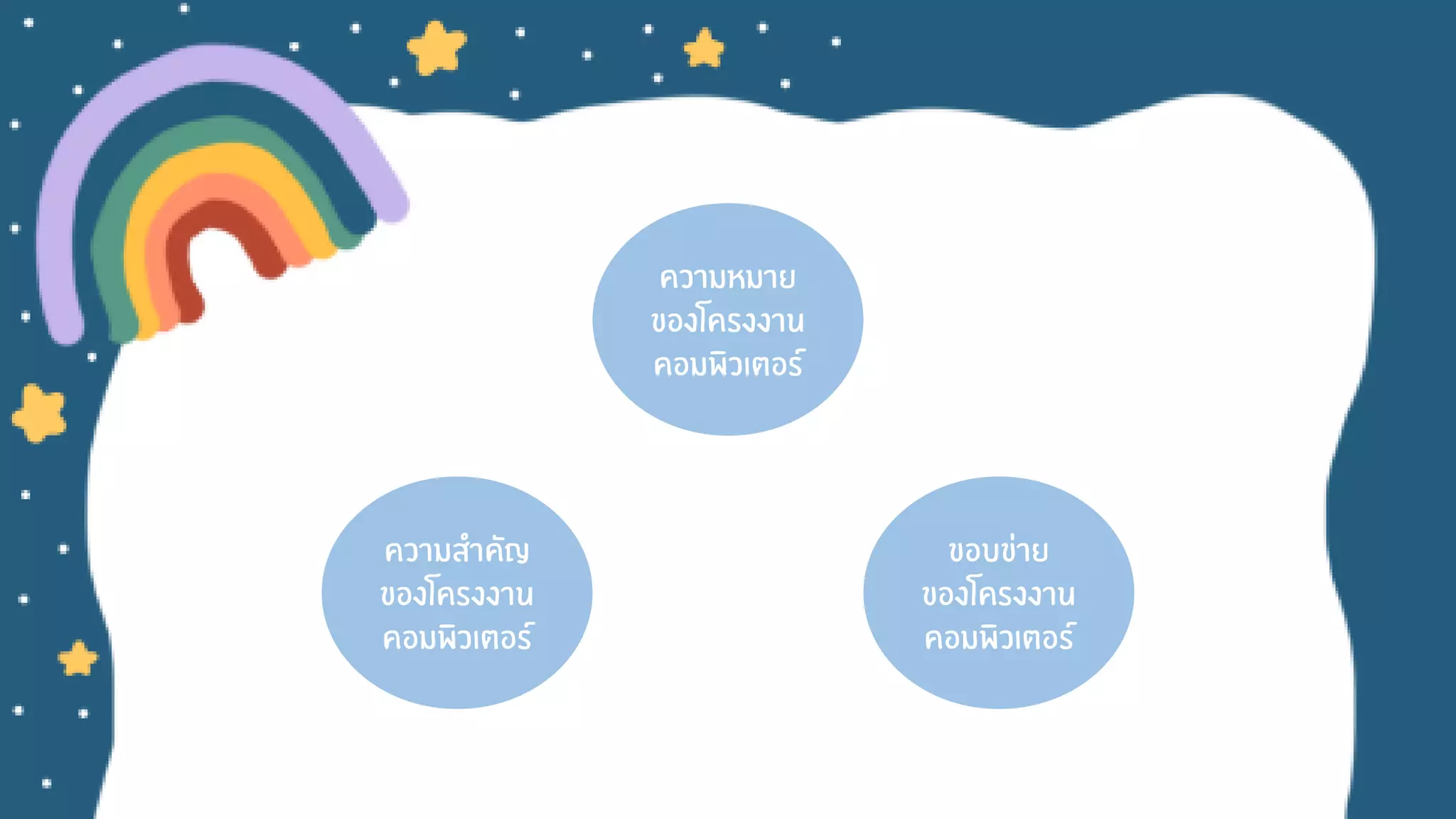 ความหมาย
ของโครงงาน
คอมพิวเตอร์

ความสำคัญ
ของโครงงาน
คอมพิวเตอร์

ขอบข่าย
ของโครงงาน
คอมพิวเตอร์